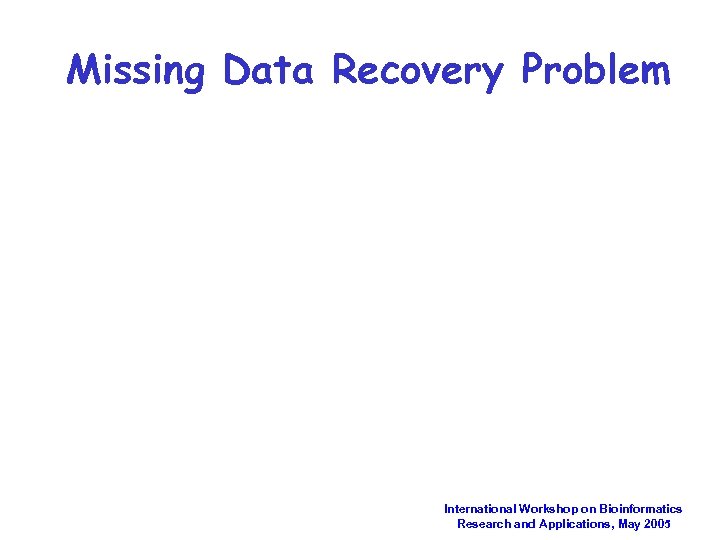 Missing Data Recovery Problem

International Workshop on Bioinformatics Research and Applications, May 2005